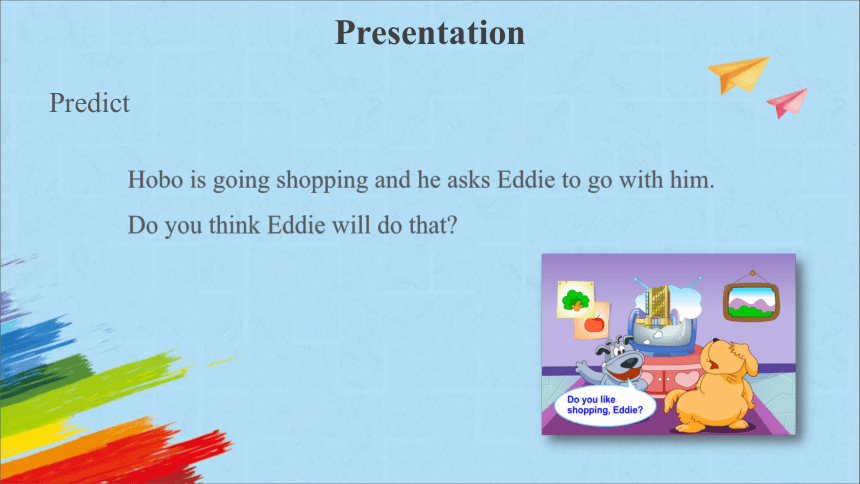 Presentation

Predict

Hobo is going shopping and he asks Eddie to go with him.

Do you think Eddie will do that?

Do you like shopping, Eddie?